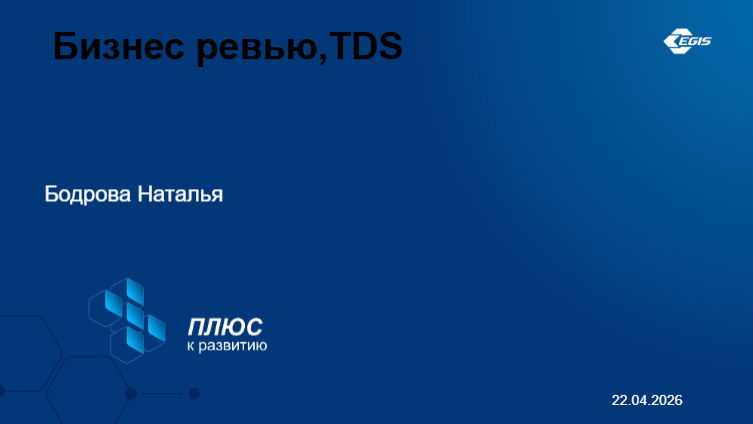 Бизнес ревью,TDS

EGIS

Бодрова Наталья

ПЛЮС
к развитию

22.04.2026